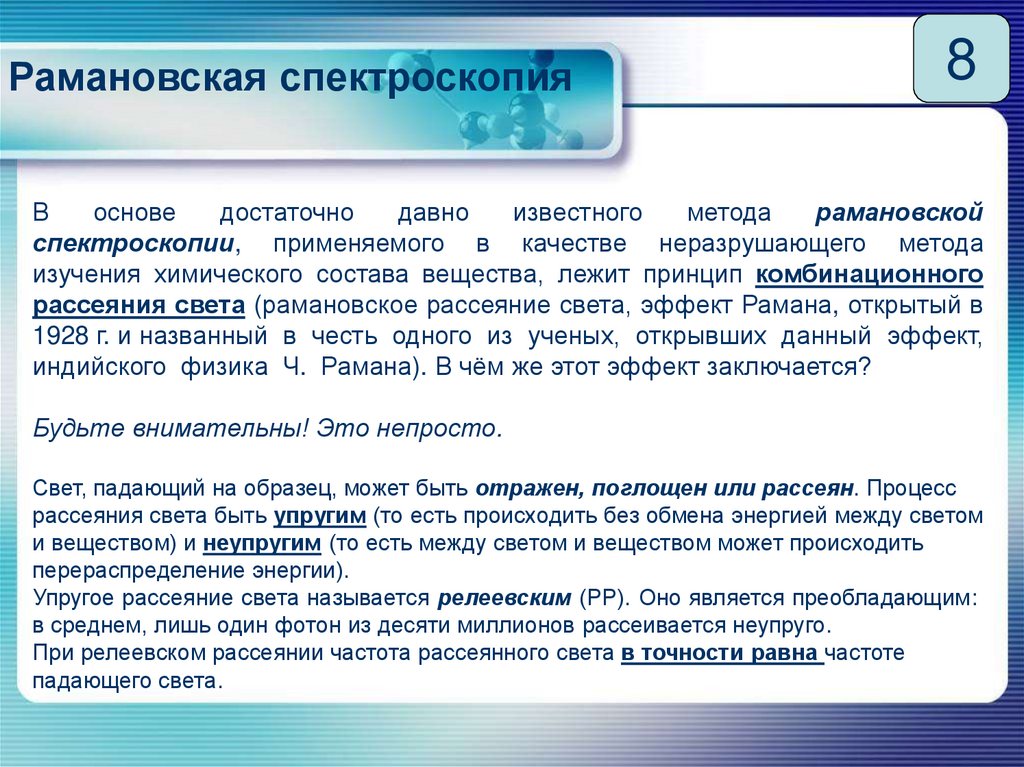 Рамановская спектроскопия

8

В основе достаточно давно известного метода рамановской спектроскопии, применяемого в качестве неразрушающего метода изучения химического состава вещества, лежит принцип комбинационного рассеяния света (рамановское рассеяние света, эффект Рамана, открытый в 1928 г. и названный в честь одного из ученых, открывших данный эффект, индийского физика Ч. Рамана). В чём же этот эффект заключается?

Будьте внимательны! Это непросто.

Свет, падающий на образец, может быть отражен, поглощен или рассеян. Процесс рассеяния света быть упругим (то есть происходить без обмена энергией между светом и веществом) и неупругим (то есть между светом и веществом может происходить перераспределение энергии).
Упругое рассеяние света называется релеевским (РР). Оно является преобладающим: в среднем, лишь один фотон из десяти миллионов рассеивается неупруго.
При релеевском рассеянии частота рассеянного света в точности равна частоте падающего света.